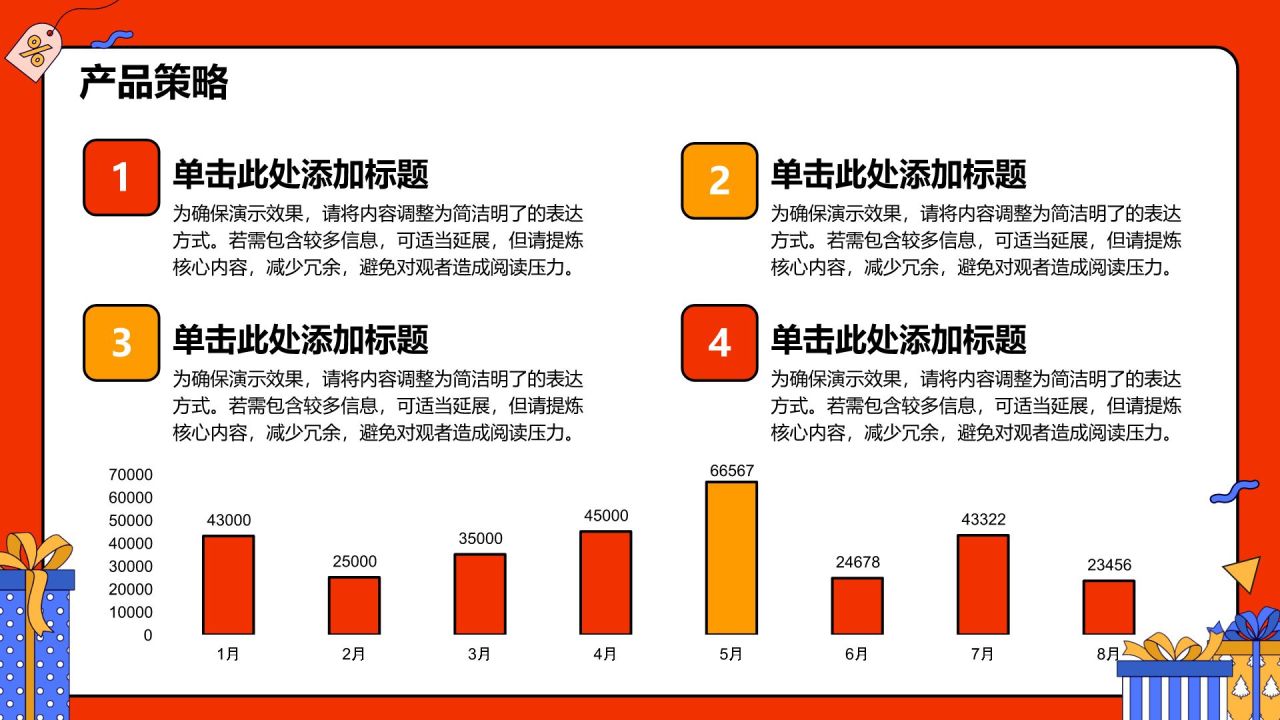 %

产品策略

1

单击此处添加标题

为确保演示效果，请将内容调整为简洁明了的表达方式。若需包含较多信息，可适当延展，但请提炼核心内容，减少冗余，避免对观者造成阅读压力。

2

单击此处添加标题

为确保演示效果，请将内容调整为简洁明了的表达方式。若需包含较多信息，可适当延展，但请提炼核心内容，减少冗余，避免对观者造成阅读压力。

3

单击此处添加标题

为确保演示效果，请将内容调整为简洁明了的表达方式。若需包含较多信息，可适当延展，但请提炼核心内容，减少冗余，避免对观者造成阅读压力。

4

单击此处添加标题

为确保演示效果，请将内容调整为简洁明了的表达方式。若需包含较多信息，可适当延展，但请提炼核心内容，减少冗余，避免对观者造成阅读压力。

70000
60000
50000
40000
30000
20000
10000
0

43000
25000
35000
45000
66567
24678
43322
23456

1月
2月
3月
4月
5月
6月
7月
8月